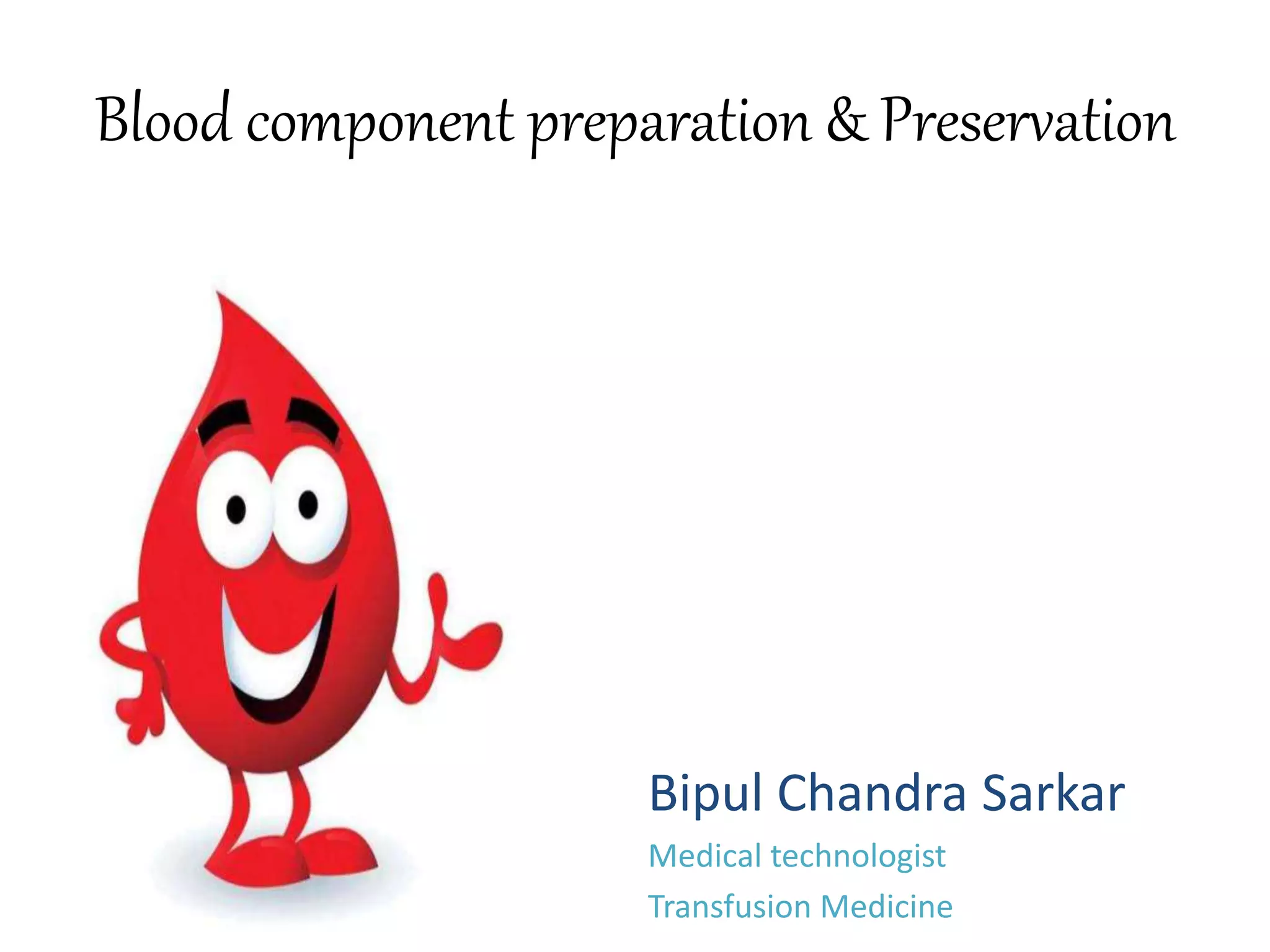 Blood component preparation & Preservation

Bipul Chandra Sarkar

Medical technologist

Transfusion Medicine